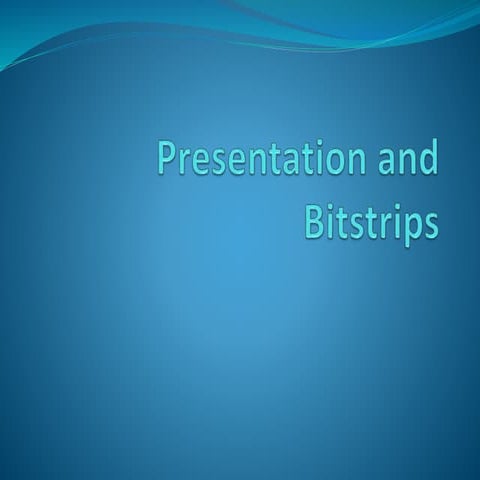 Presentation and Bitstrips